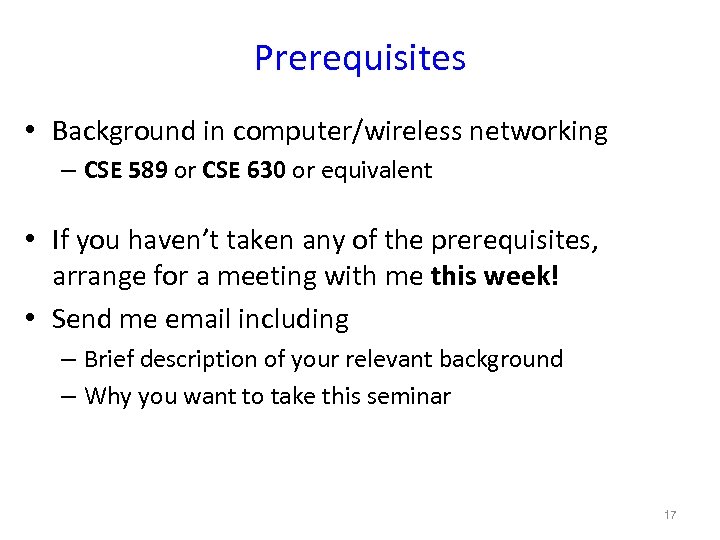 Prerequisites

• Background in computer/wireless networking
– CSE 589 or CSE 630 or equivalent

• If you haven't taken any of the prerequisites, arrange for a meeting with me this week!

• Send me email including
– Brief description of your relevant background
– Why you want to take this seminar

17